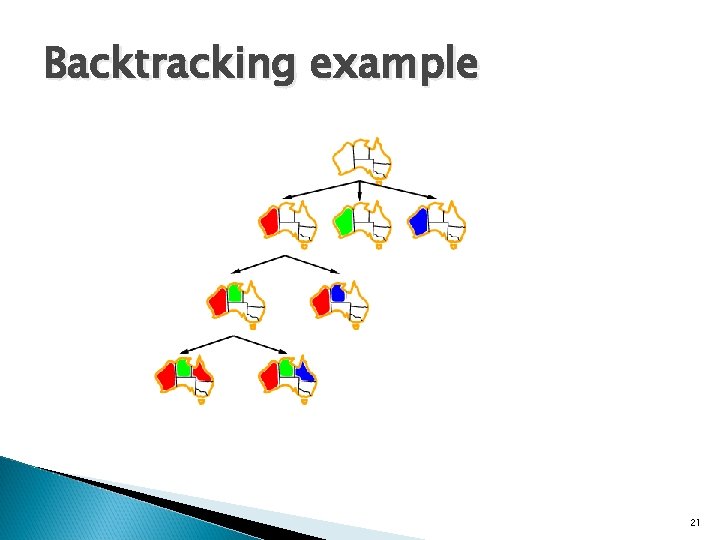 Backtracking example

21